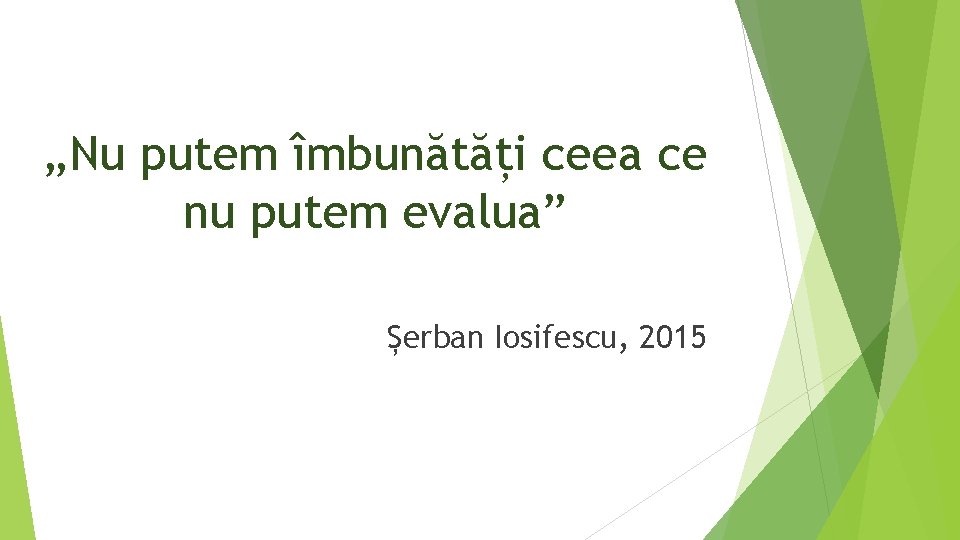 „Nu putem îmbunătăți ceea ce nu putem evalua”

Șerban Iosifescu, 2015